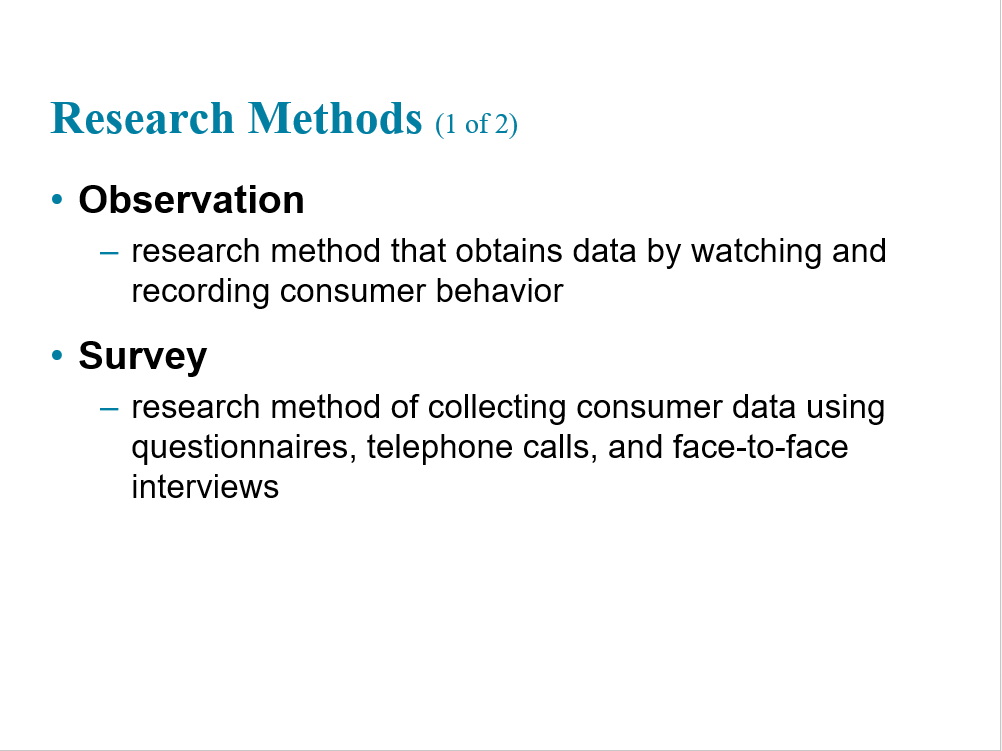 Research Methods (1 of 2)

• Observation
– research method that obtains data by watching and recording consumer behavior

• Survey
– research method of collecting consumer data using questionnaires, telephone calls, and face-to-face interviews